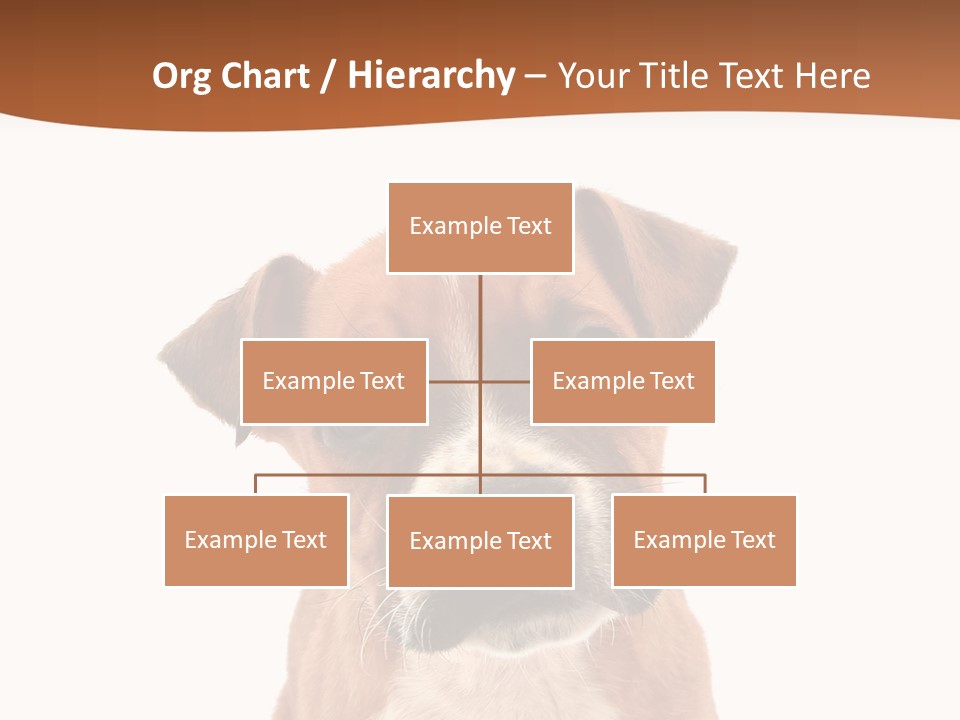 Org Chart / Hierarchy – Your Title Text Here

Example Text

Example Text

Example Text

Example Text

Example Text

Example Text